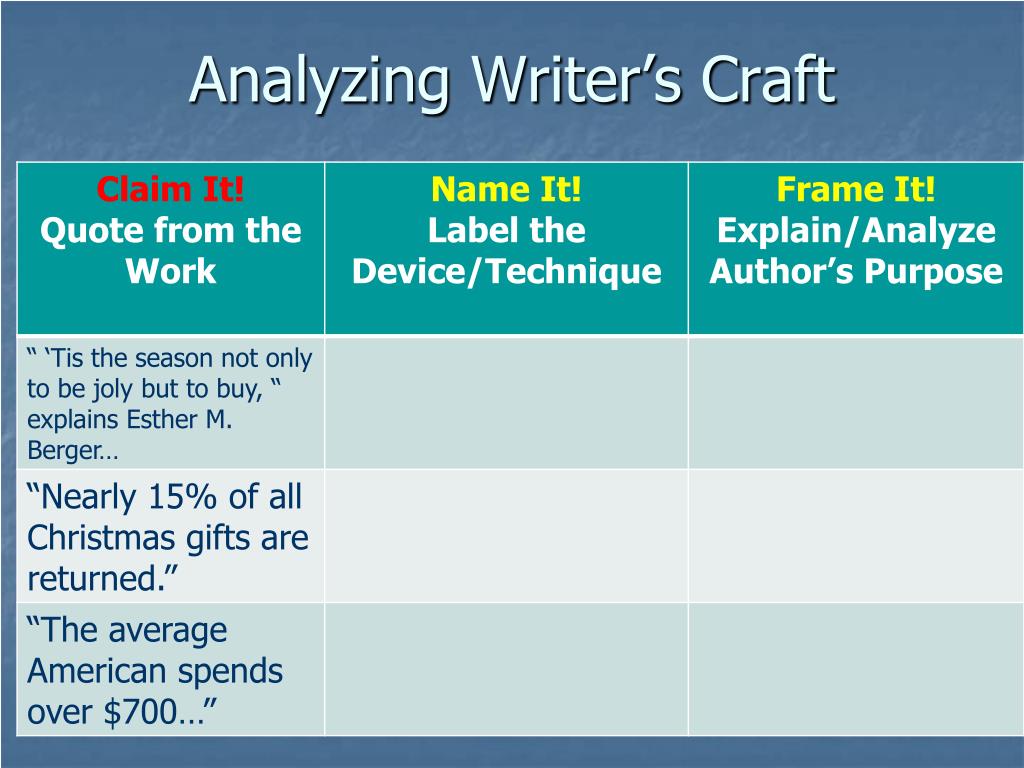 Analyzing Writer’s Craft

| Claim It! Quote from the Work | Name It! Label the Device/Technique | Frame It! Explain/Analyze Author’s Purpose |
|---|---|---|
| “ ‘Tis the season not only to be joly but to buy, “ explains Esther M. Berger… | | |
| “Nearly 15% of all Christmas gifts are returned.” | | |
| “The average American spends over \$700…” | | |